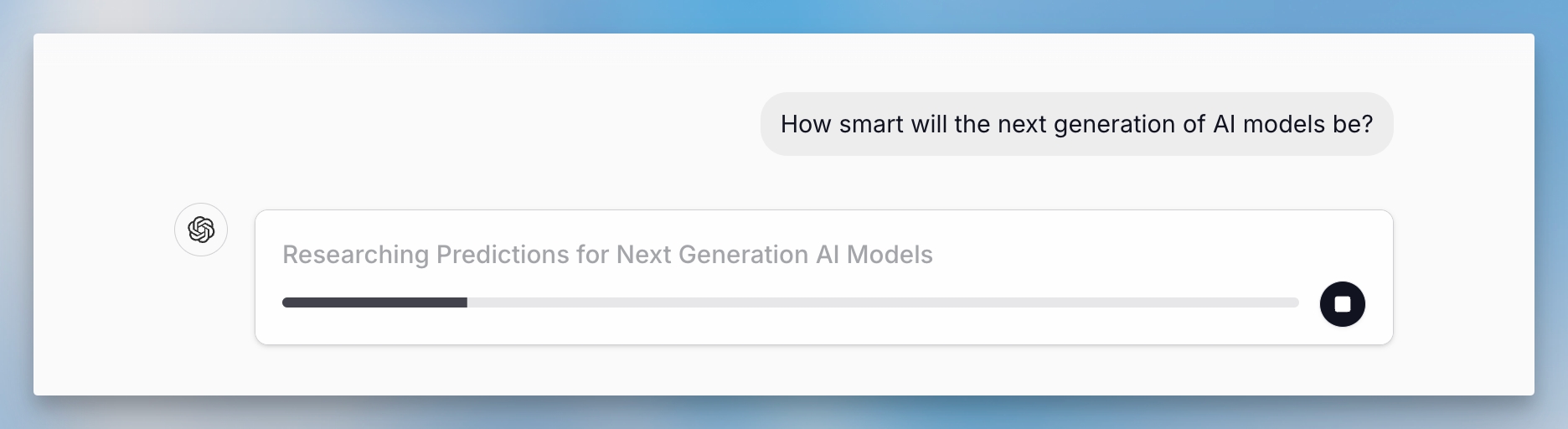 How smart will the next generation of AI models be?

Researching Predictions for Next Generation AI Models